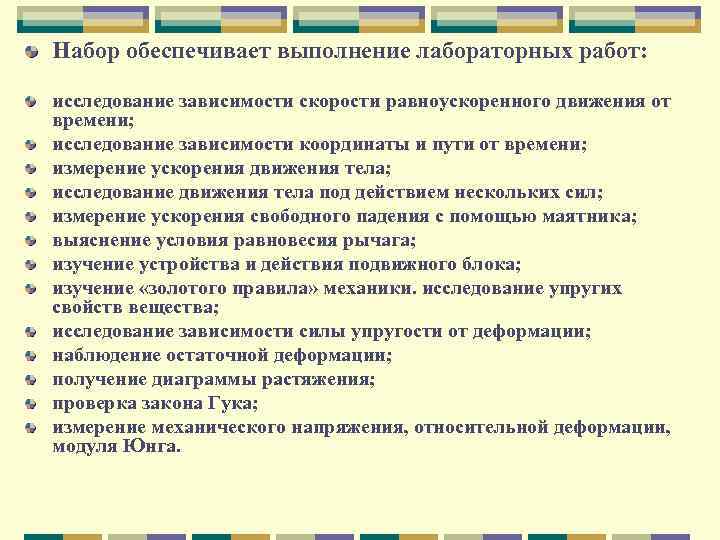 Набор обеспечивает выполнение лабораторных работ:

исследование зависимости скорости равноускоренного движения от времени;
исследование зависимости координаты и пути от времени;
измерение ускорения движения тела;
исследование движения тела под действием нескольких сил;
измерение ускорения свободного падения с помощью маятника;
выяснение условия равновесия рычага;
изучение устройства и действия подвижного блока;
изучение «золотого правила» механики. исследование упругих свойств вещества;
исследование зависимости силы упругости от деформации;
наблюдение остаточной деформации;
получение диаграммы растяжения;
проверка закона Гука;
измерение механического напряжения, относительной деформации, модуля Юнга.